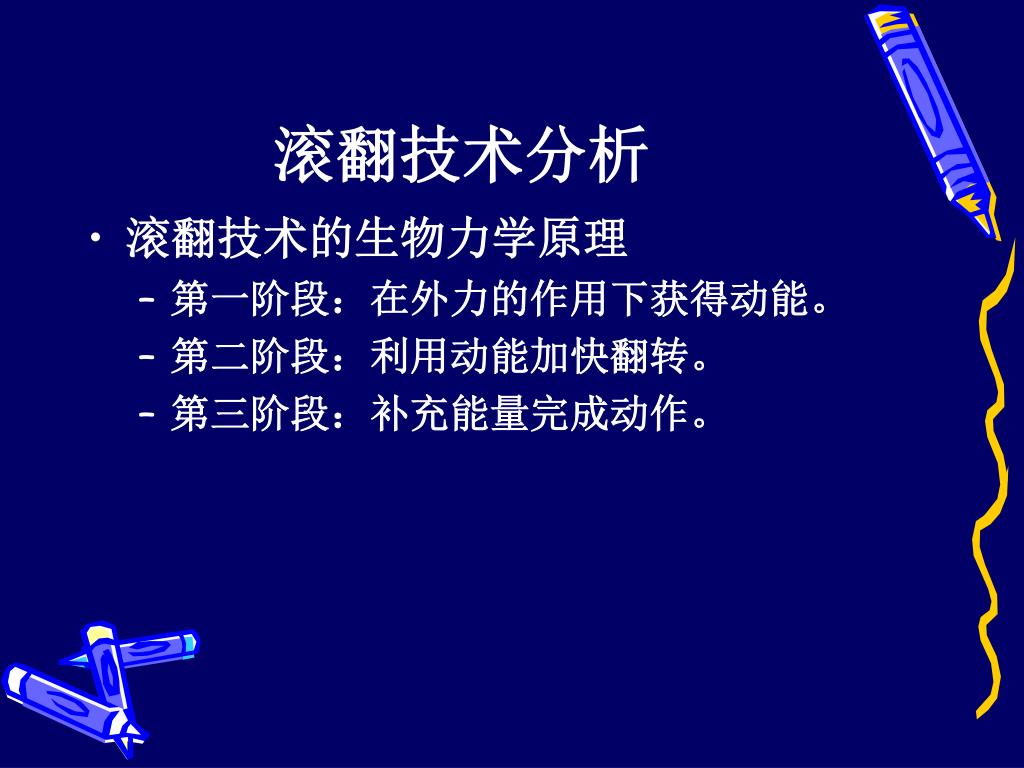 滚翻技术分析

• 滚翻技术的生物力学原理
  – 第一阶段：在外力的作用下获得动能。
  – 第二阶段：利用动能加快翻转。
  – 第三阶段：补充能量完成动作。